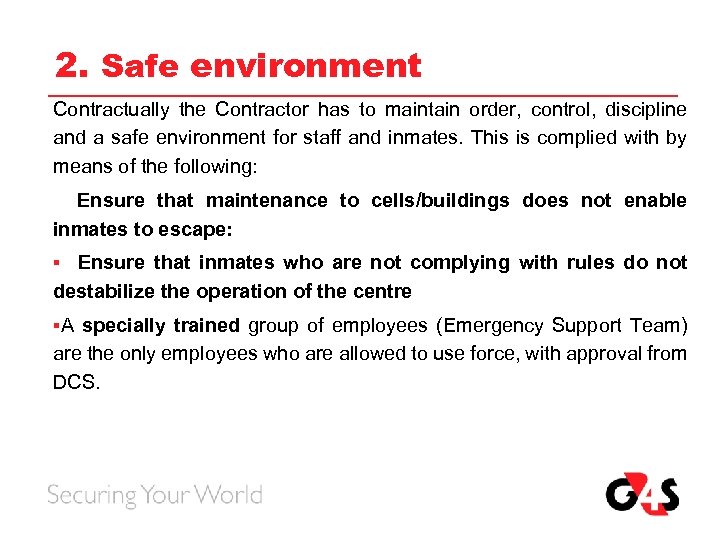 2. Safe environment

Contractually the Contractor has to maintain order, control, discipline and a safe environment for staff and inmates. This is complied with by means of the following:

Ensure that maintenance to cells/buildings does not enable inmates to escape:

▪ Ensure that inmates who are not complying with rules do not destabilize the operation of the centre

▪A specially trained group of employees (Emergency Support Team) are the only employees who are allowed to use force, with approval from DCS.

Securing Your World

G4S